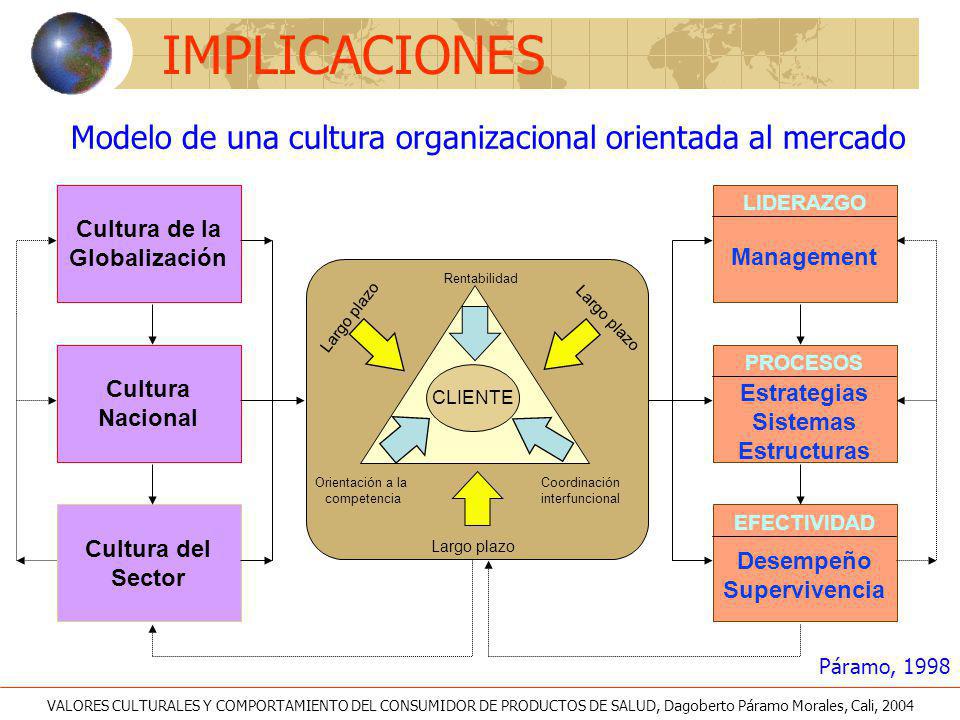 IMPLICACIONES

Modelo de una cultura organizacional orientada al mercado

Cultura de la Globalización

Cultura Nacional

Cultura del Sector

Rentabilidad

Largo plazo

Largo plazo

CLIENTE

Orientación a la competencia

Coordinación interfuncional

Largo plazo

LIDERAZGO

Management

PROCESOS

Estrategias Sistemas Estructuras

EFECTIVIDAD

Desempeño Supervivencia

Páramo, 1998

VALORES CULTURALES Y COMPORTAMIENTO DEL CONSUMIDOR DE PRODUCTOS DE SALUD, Dagoberto Páramo Morales, Cali, 2004